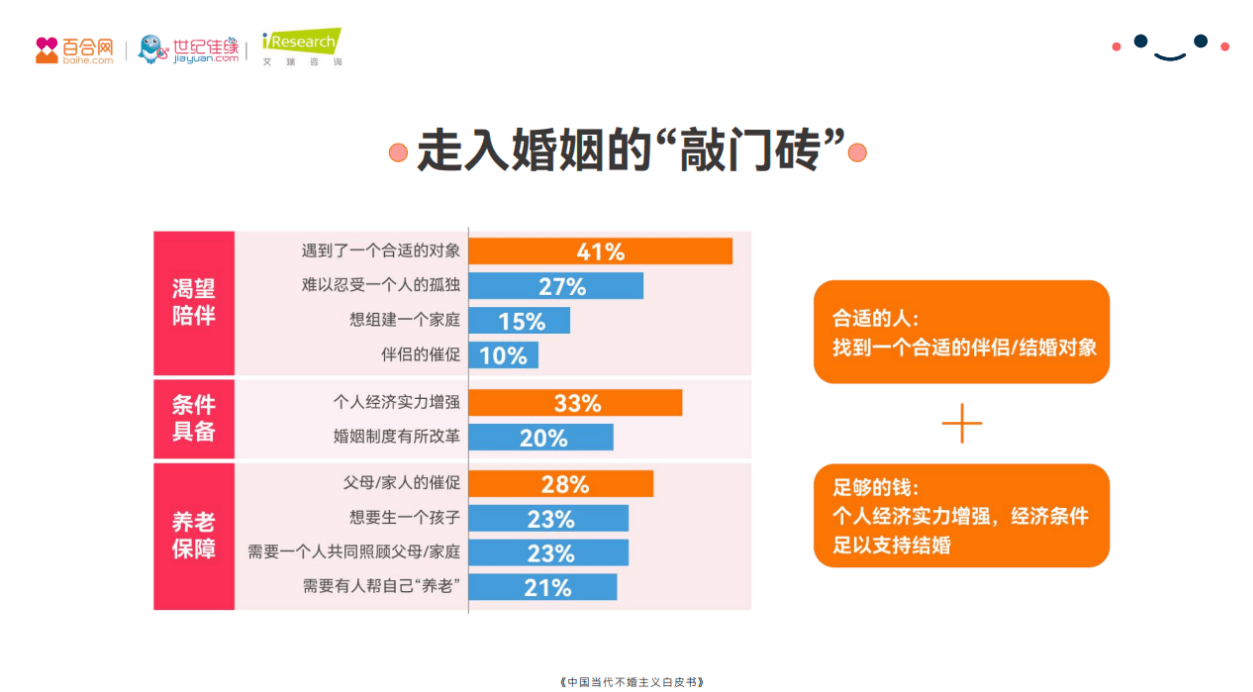 百合网 baihe.com | 世纪佳缘 jiayuan.com | iResearch 艾瑞咨询

走入婚姻的“敲门砖”

| | | |
|---|---|---|
| 渴望陪伴 | 遇到了一个合适的对象 | 41% |
| | 难以忍受一个人的孤独 | 27% |
| | 想组建一个家庭 | 15% |
| | 伴侣的催促 | 10% |
| 条件具备 | 个人经济实力增强 | 33% |
| | 婚姻制度有所改革 | 20% |
| 养老保障 | 父母/家人的催促 | 28% |
| | 想要生一个孩子 | 23% |
| | 需要一个人共同照顾父母/家庭 | 23% |
| | 需要有人帮自己“养老” | 21% |

合适的人：
找到一个合适的伴侣/结婚对象

+

足够的钱：
个人经济实力增强，经济条件足以支持结婚

《中国当代不婚主义白皮书》